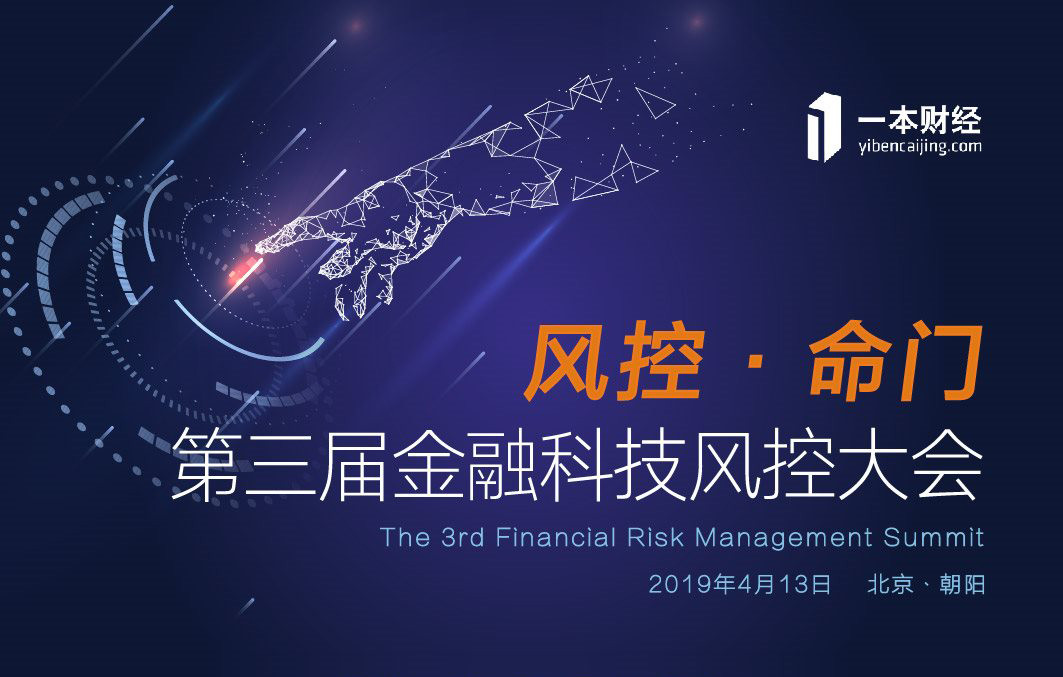 一本财经
yibencaijing.com

风控 · 命门
第三届金融科技风控大会
The 3rd Financial Risk Management Summit
2019年4月13日 北京 · 朝阳